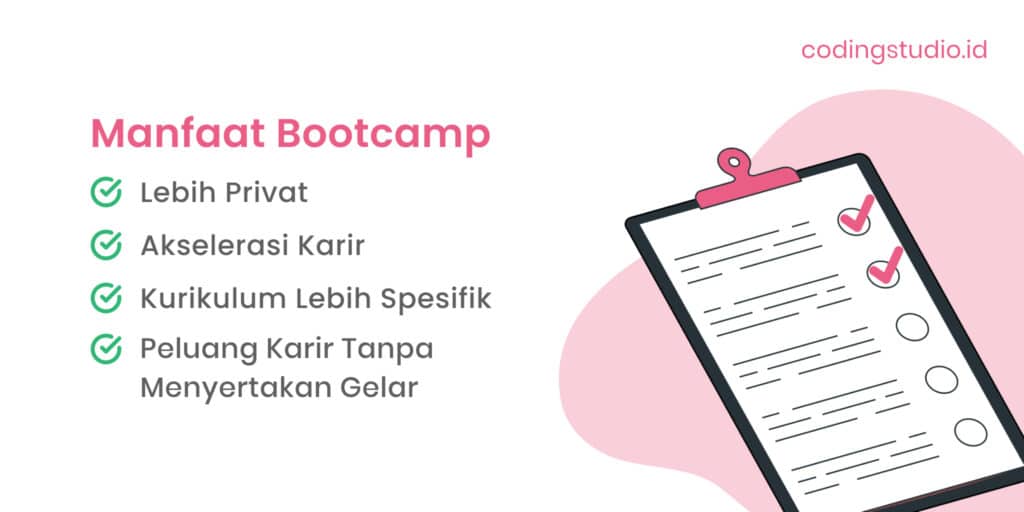 codingstudio.id

Manfaat Bootcamp

Lebih Privat

Akselerasi Karir

Kurikulum Lebih Spesifik

Peluang Karir Tanpa Menyertakan Gelar